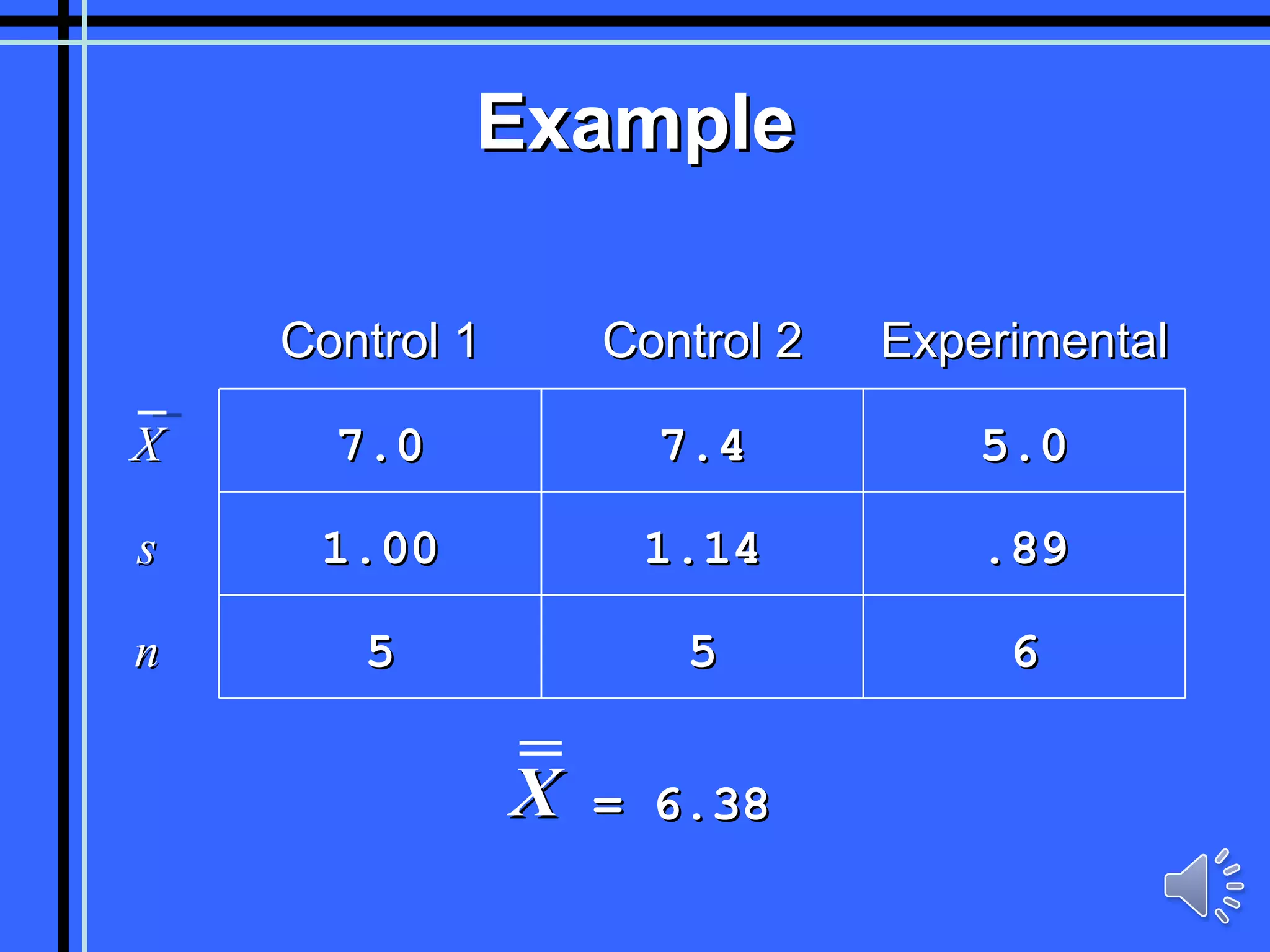 Example

| | Control 1 | Control 2 | Experimental |
|---|---|---|---|
| $\bar{X}$ | 7.0 | 7.4 | 5.0 |
| $s$ | 1.00 | 1.14 | .89 |
| $n$ | 5 | 5 | 6 |

$\bar{\bar{X}} = 6.38$